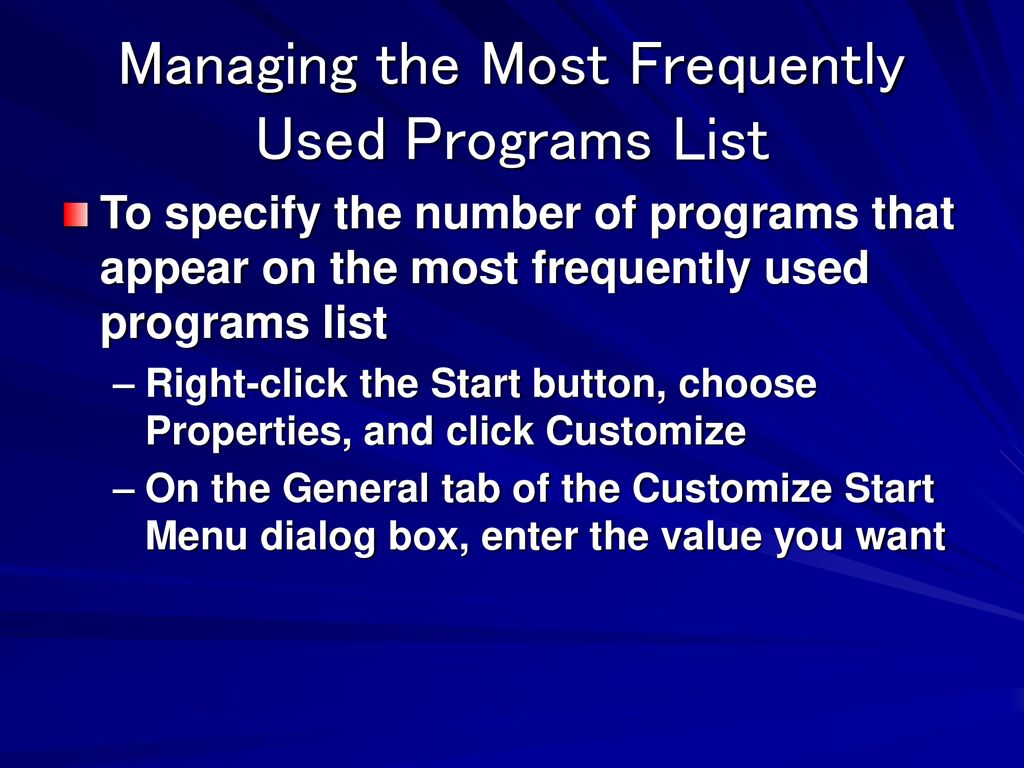 Managing the Most Frequently Used Programs List

To specify the number of programs that appear on the most frequently used programs list

– Right-click the Start button, choose Properties, and click Customize

– On the General tab of the Customize Start Menu dialog box, enter the value you want